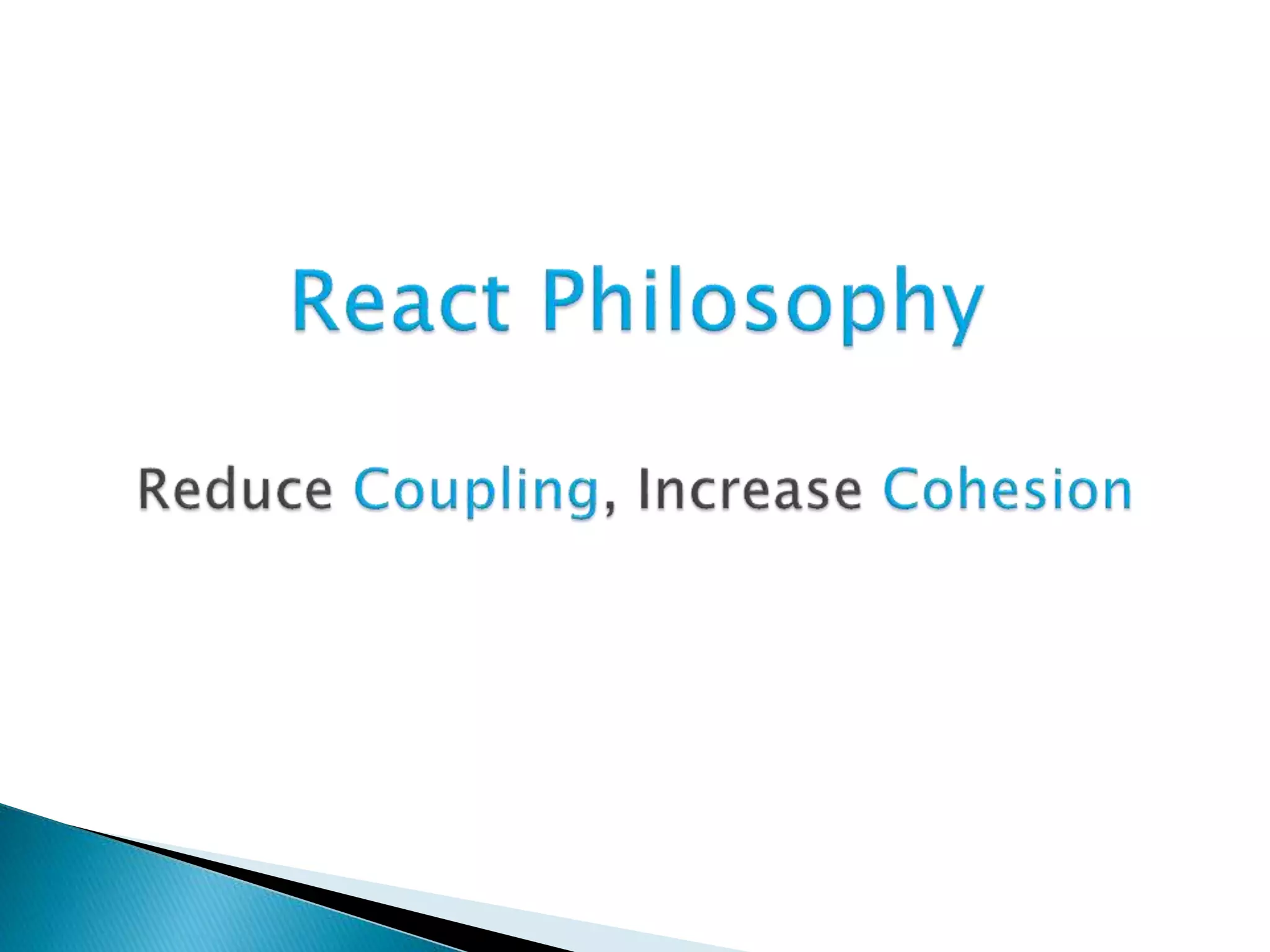 React Philosophy

Reduce Coupling, Increase Cohesion